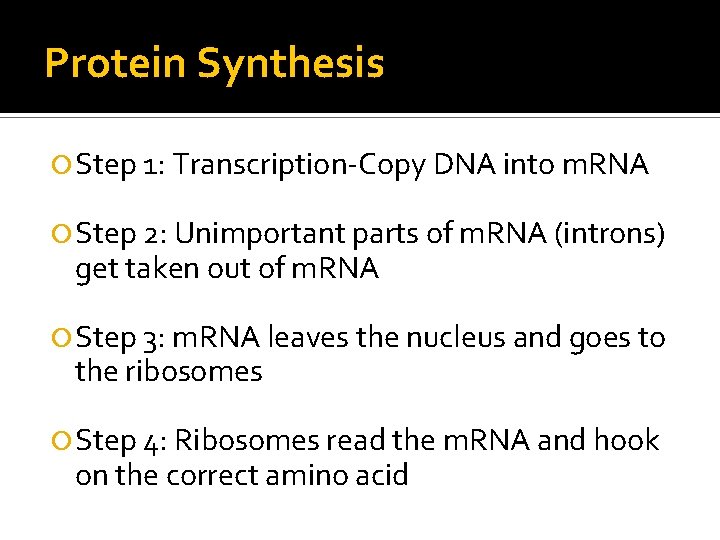 Protein Synthesis

Step 1: Transcription-Copy DNA into mRNA

Step 2: Unimportant parts of mRNA (introns) get taken out of mRNA

Step 3: mRNA leaves the nucleus and goes to the ribosomes

Step 4: Ribosomes read the mRNA and hook on the correct amino acid